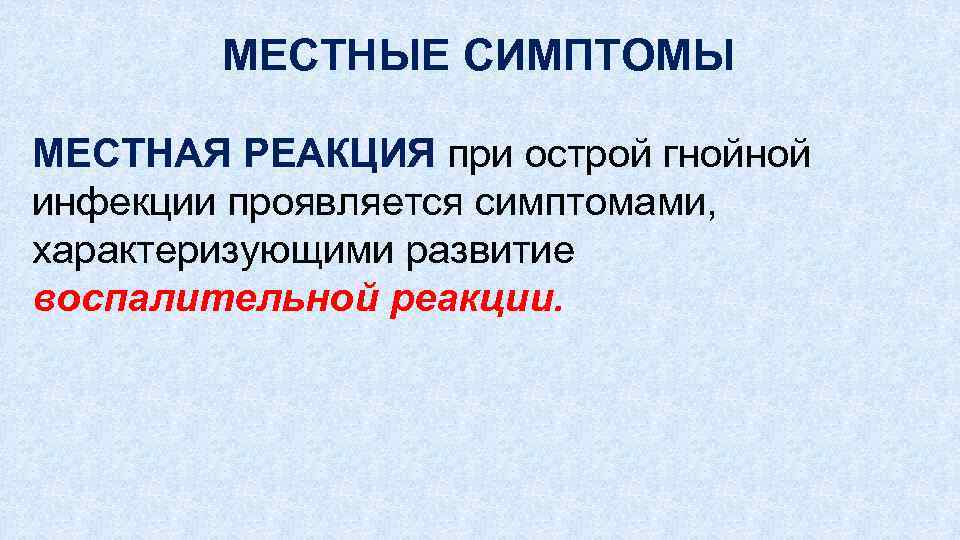 МЕСТНЫЕ СИМПТОМЫ

МЕСТНАЯ РЕАКЦИЯ при острой гнойной инфекции проявляется симптомами, характеризующими развитие воспалительной реакции.